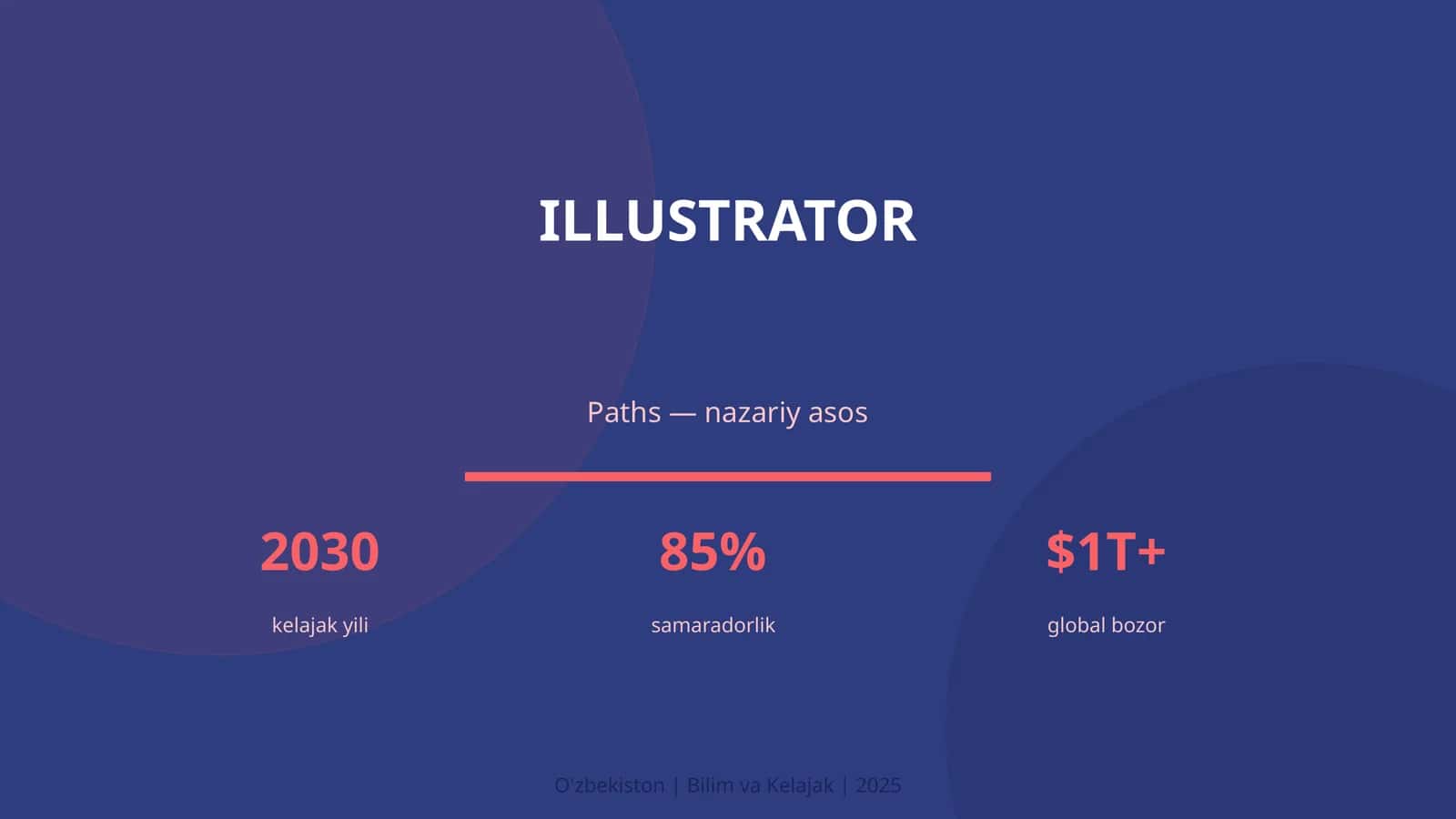 ILLUSTRATOR

Paths — nazariy asos

2030
kelajak yili

85%
samaradorlik

$1T+
global bozor

O'zbekiston | Bilim va Kelajak | 2025